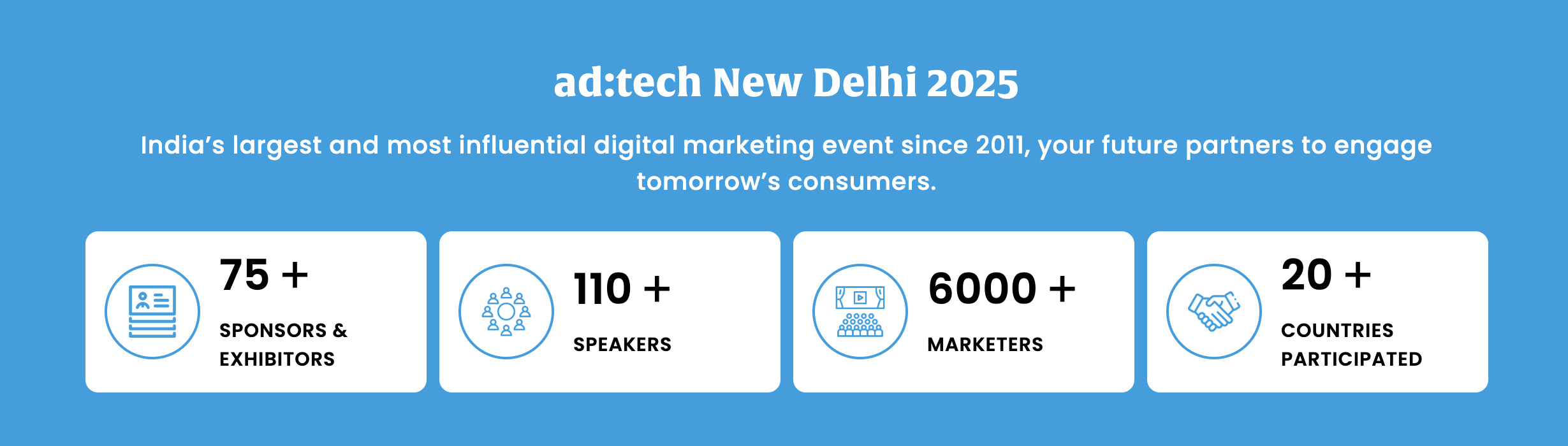 ad:tech New Delhi 2025

India’s largest and most influential digital marketing event since 2011, your future partners to engage tomorrow’s consumers.

75 +

SPONSORS & EXHIBITORS

110 +

SPEAKERS

6000 +

MARKETERS

20 +

COUNTRIES PARTICIPATED